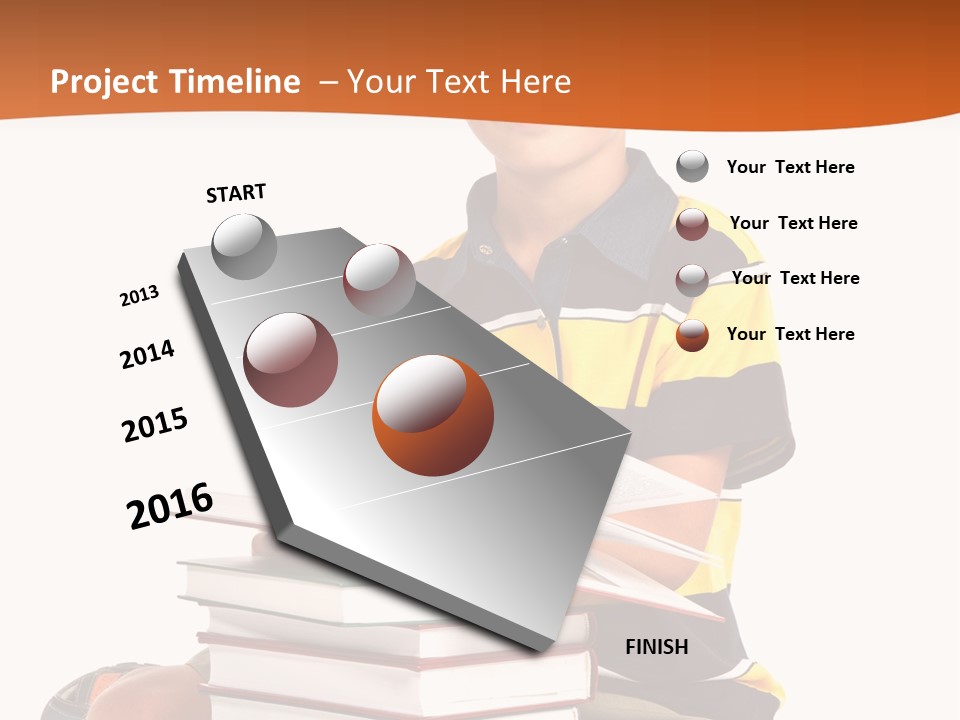 Project Timeline – Your Text Here

START

2013

2014

2015

2016

FINISH

Your Text Here

Your Text Here

Your Text Here

Your Text Here